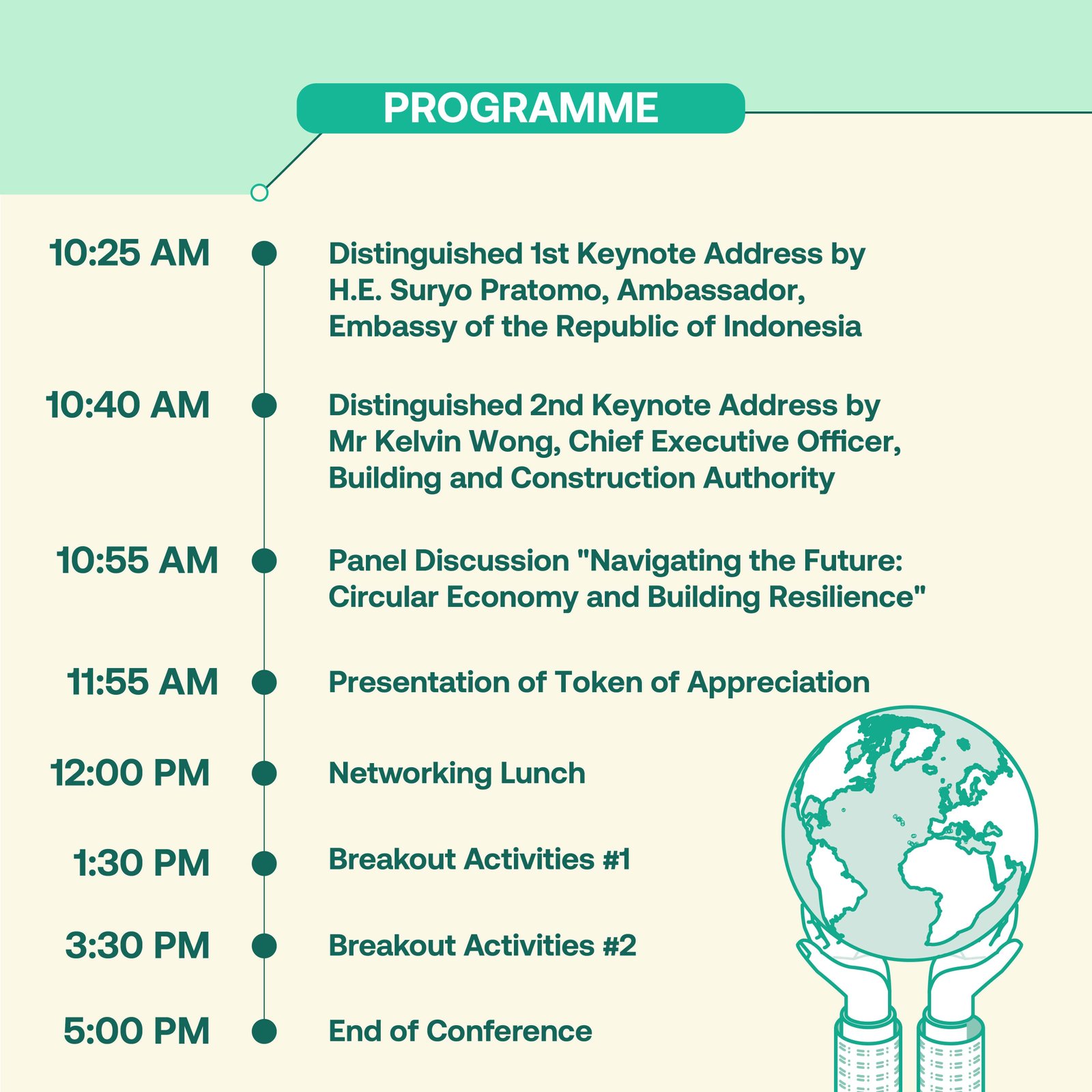 PROGRAMME

10:25 AM Distinguished 1st Keynote Address by H.E. Suryo Pratomo, Ambassador, Embassy of the Republic of Indonesia

10:40 AM Distinguished 2nd Keynote Address by Mr Kelvin Wong, Chief Executive Officer, Building and Construction Authority

10:55 AM Panel Discussion "Navigating the Future: Circular Economy and Building Resilience"

11:55 AM Presentation of Token of Appreciation

12:00 PM Networking Lunch

1:30 PM Breakout Activities #1

3:30 PM Breakout Activities #2

5:00 PM End of Conference